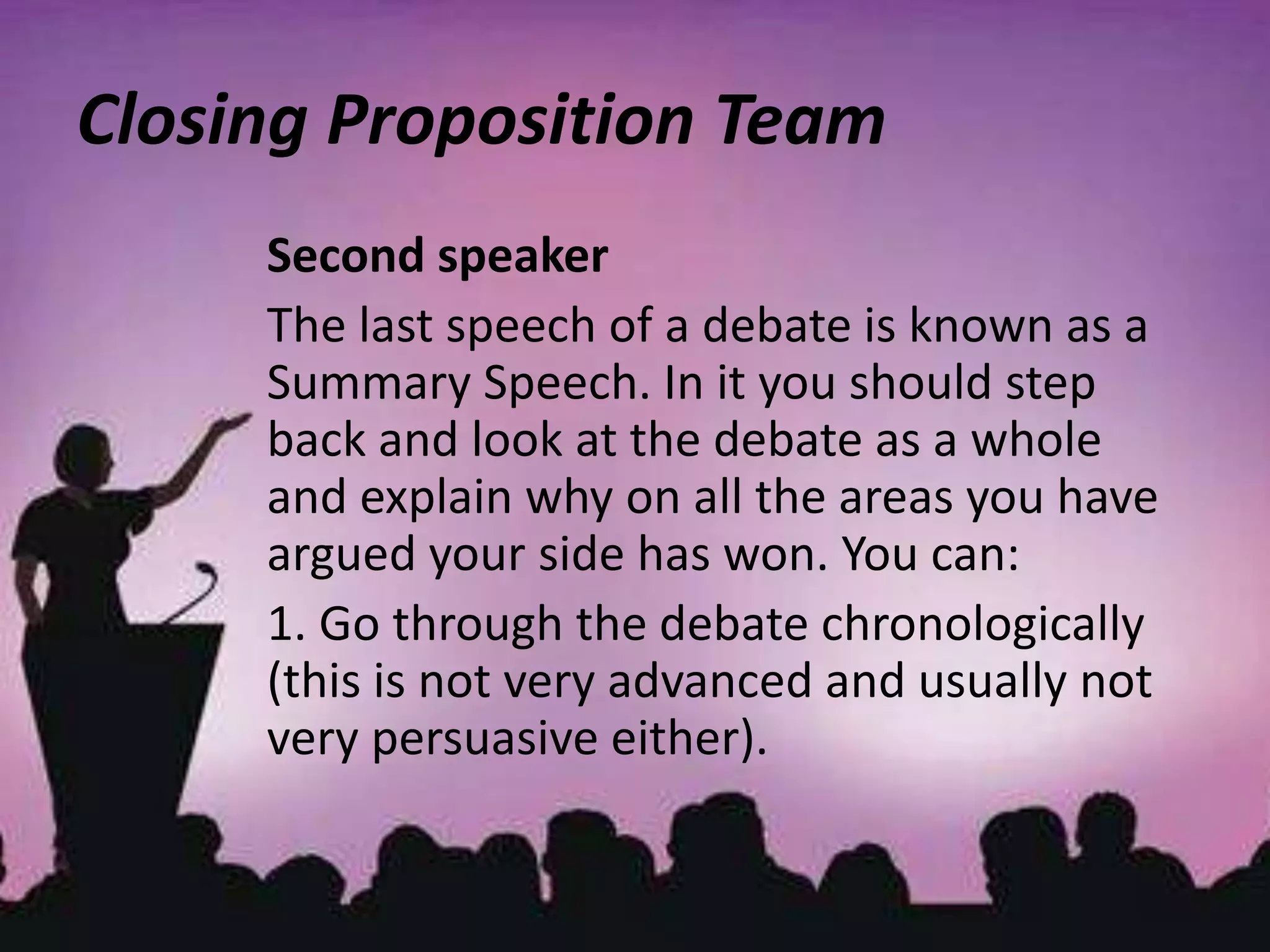 Closing Proposition Team

Second speaker

The last speech of a debate is known as a Summary Speech. In it you should step back and look at the debate as a whole and explain why on all the areas you have argued your side has won. You can:

1. Go through the debate chronologically (this is not very advanced and usually not very persuasive either).